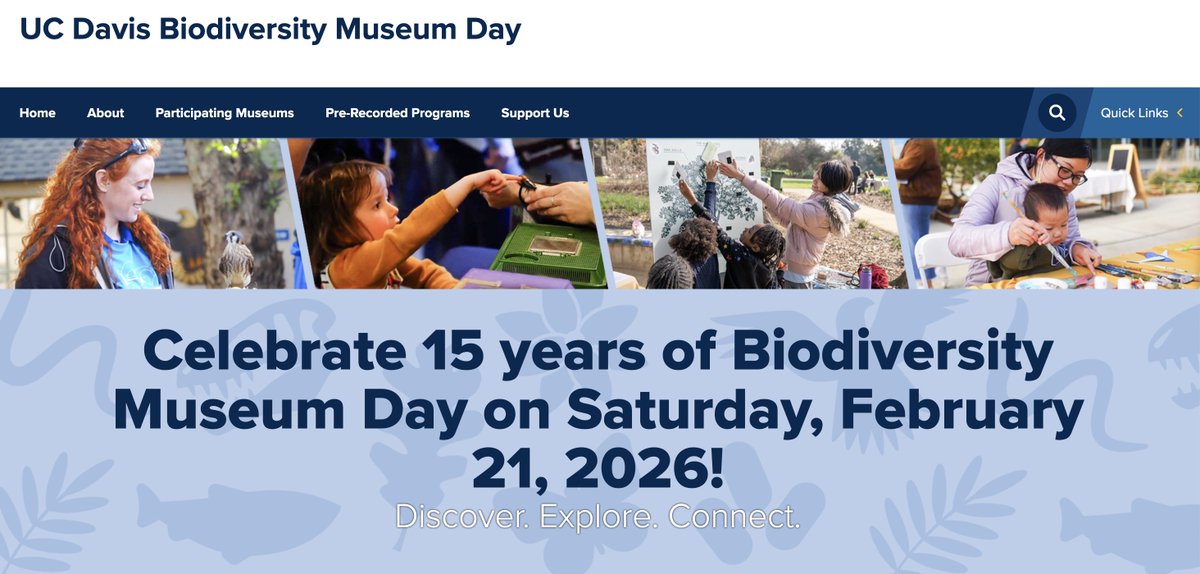 UC Davis Biodiversity Museum Day

Home About Participating Museums Pre-Recorded Programs Support Us

Quick Links

Celebrate 15 years of Biodiversity Museum Day on Saturday, February 21, 2026!

Discover. Explore. Connect.